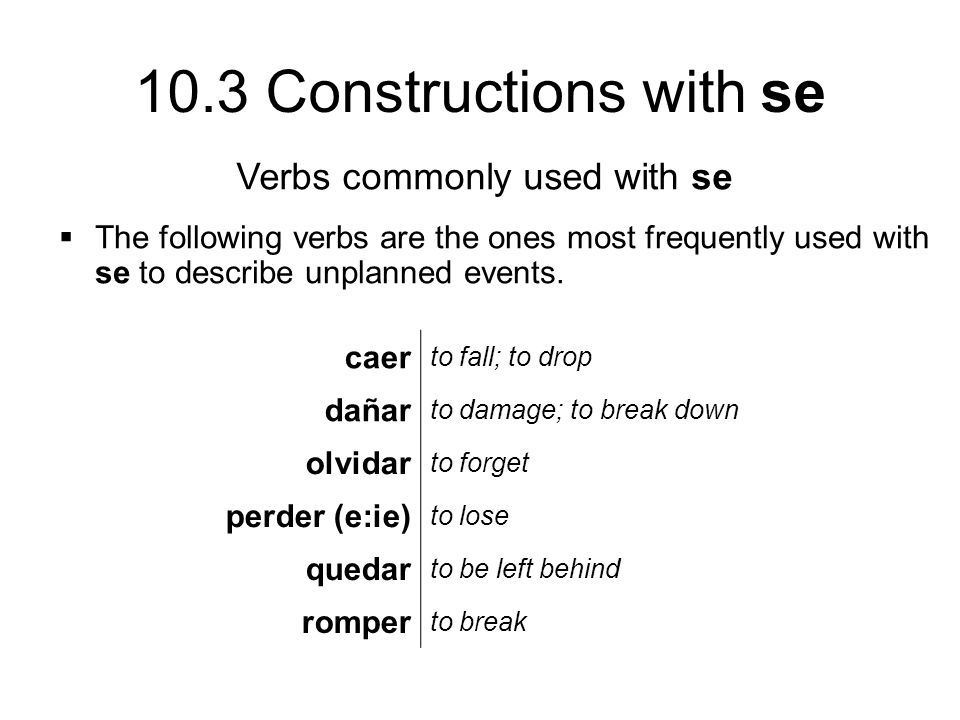 10.3 Constructions with se

Verbs commonly used with se

▪ The following verbs are the ones most frequently used with se to describe unplanned events.

| | |
|---|---|
| caer | to fall; to drop |
| dañar | to damage; to break down |
| olvidar | to forget |
| perder (e:ie) | to lose |
| quedar | to be left behind |
| romper | to break |